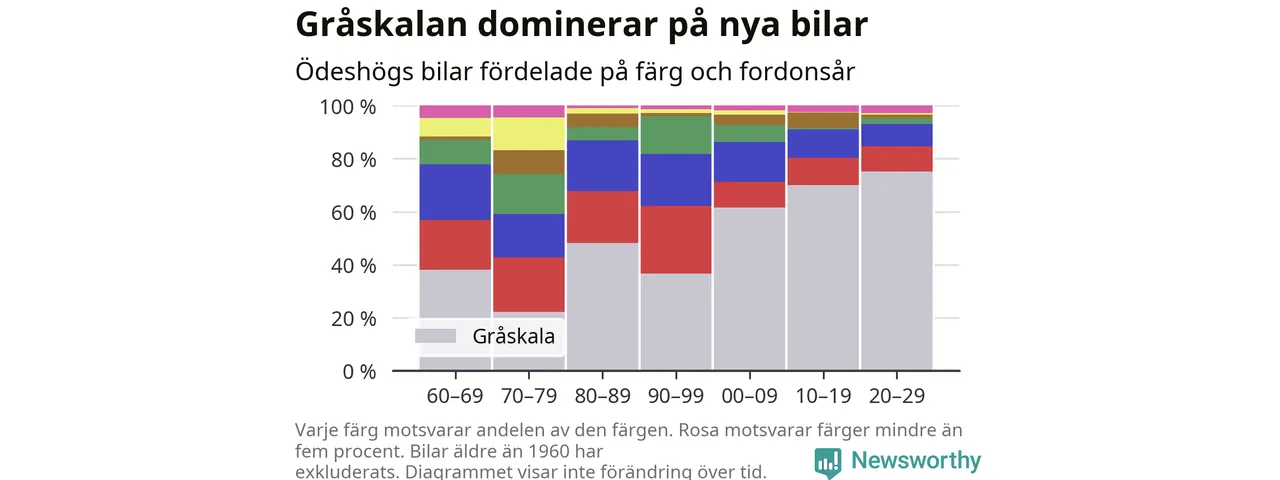 Gråskalan dominerar på nya bilar

Ödeshögs bilar fördelade på färg och fordonsår

100 %
80 %
60 %
40 %
20 %
0 %

Gråskala

60–69
70–79
80–89
90–99
00–09
10–19
20–29

Varje färg motsvarar andelen av den färgen. Rosa motsvarar färger mindre än fem procent. Bilar äldre än 1960 har exkluderats. Diagrammet visar inte förändring över tid.

Newsworthy